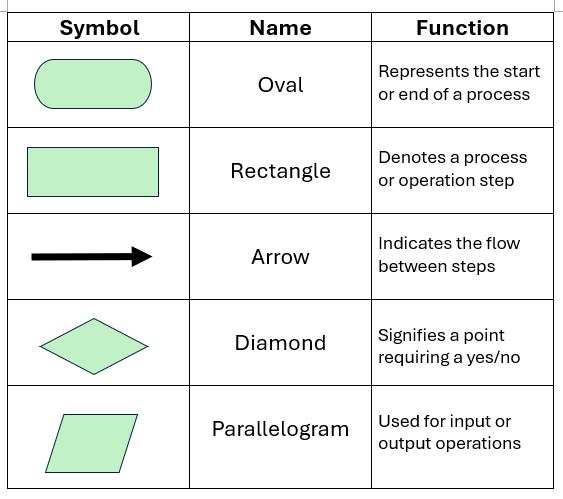 | Symbol | Name | Function |
|---|---|---|
| | Oval | Represents the start or end of a process |
| | Rectangle | Denotes a process or operation step |
| | Arrow | Indicates the flow between steps |
| | Diamond | Signifies a point requiring a yes/no |
| | Parallelogram | Used for input or output operations |